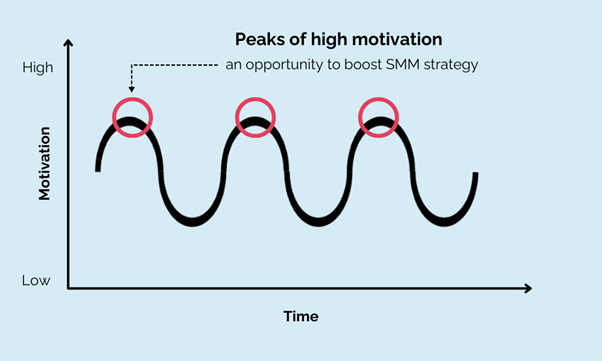 Peaks of high motivation

an opportunity to boost SMM strategy

High

Motivation

Low

Time